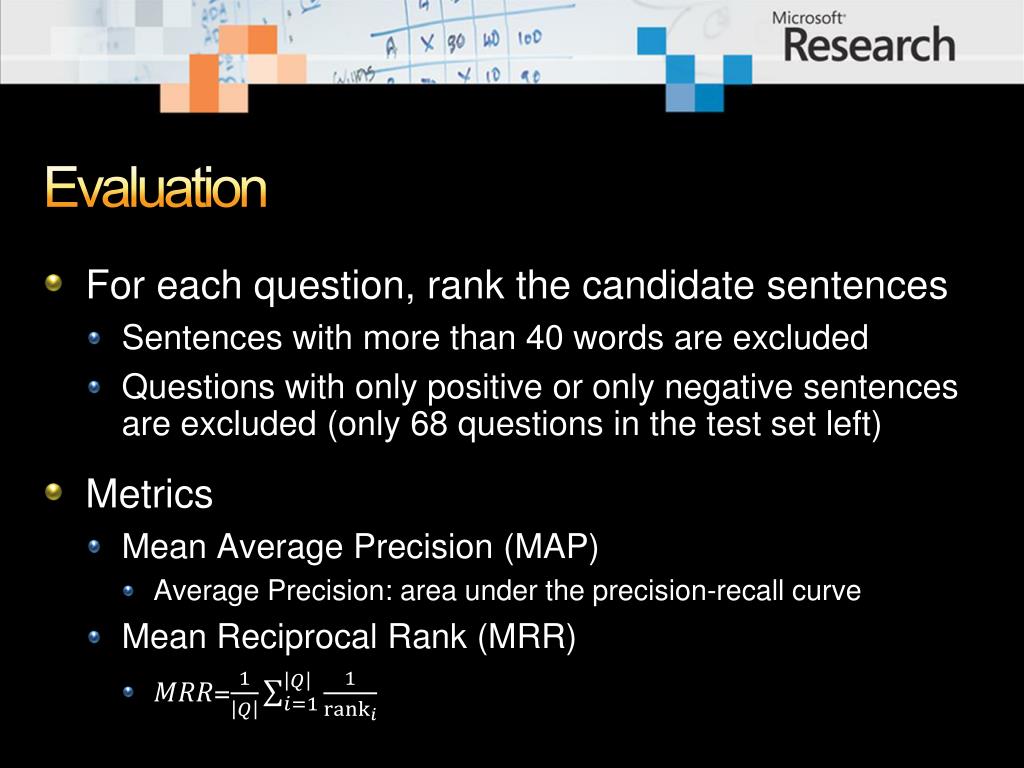 Microsoft Research

Evaluation

For each question, rank the candidate sentences

Sentences with more than 40 words are excluded

Questions with only positive or only negative sentences are excluded (only 68 questions in the test set left)

Metrics

Mean Average Precision (MAP)

Average Precision: area under the precision-recall curve

Mean Reciprocal Rank (MRR)

$MRR = \frac{1}{|Q|} \sum_{i=1}^{|Q|} \frac{1}{\text{rank}_i}$